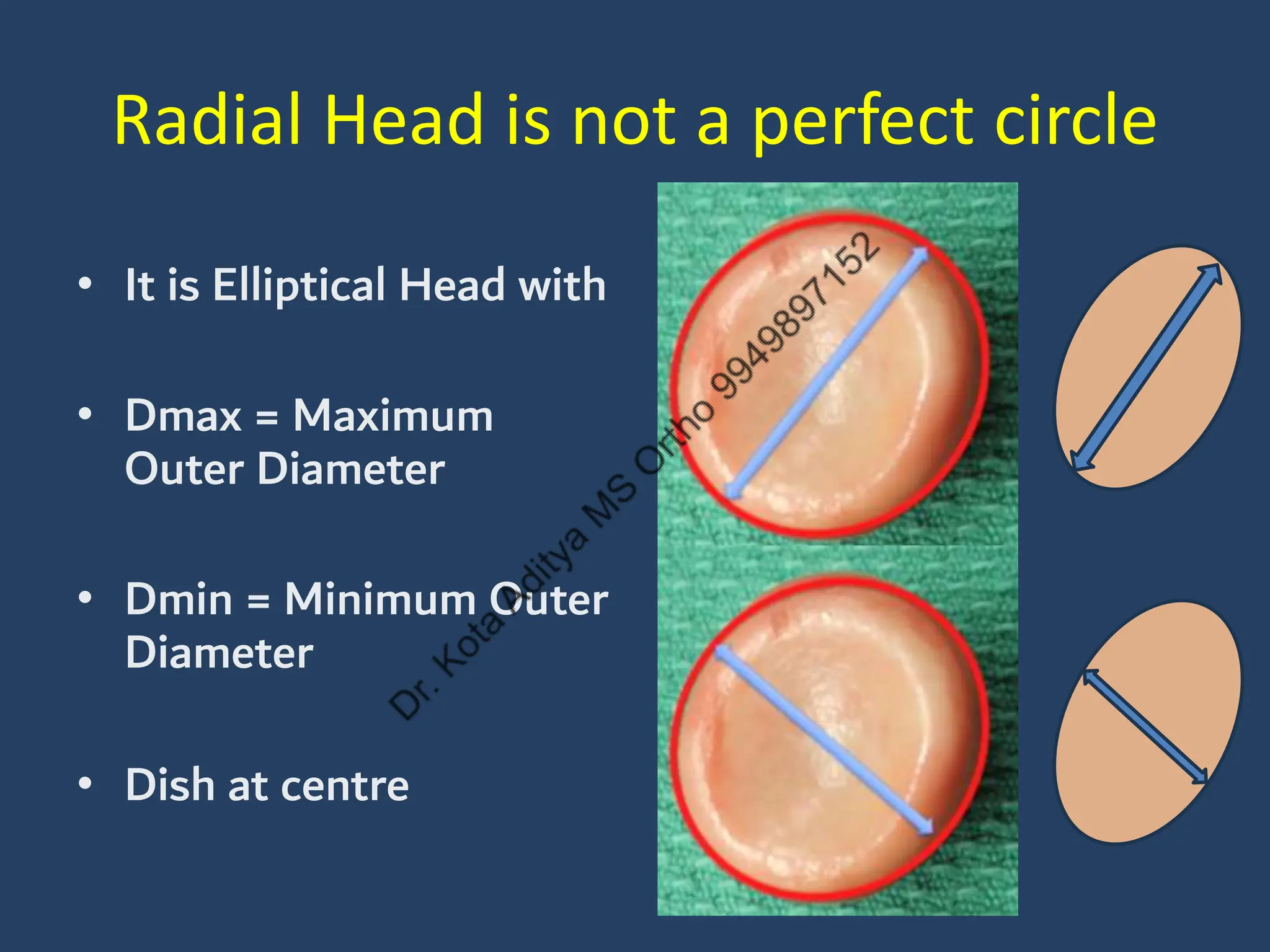 Radial Head is not a perfect circle

• It is Elliptical Head with

• Dmax = Maximum Outer Diameter

• Dmin = Minimum Outer Diameter

• Dish at centre

Dr. Kota Aditya MS Ortho 9949897152